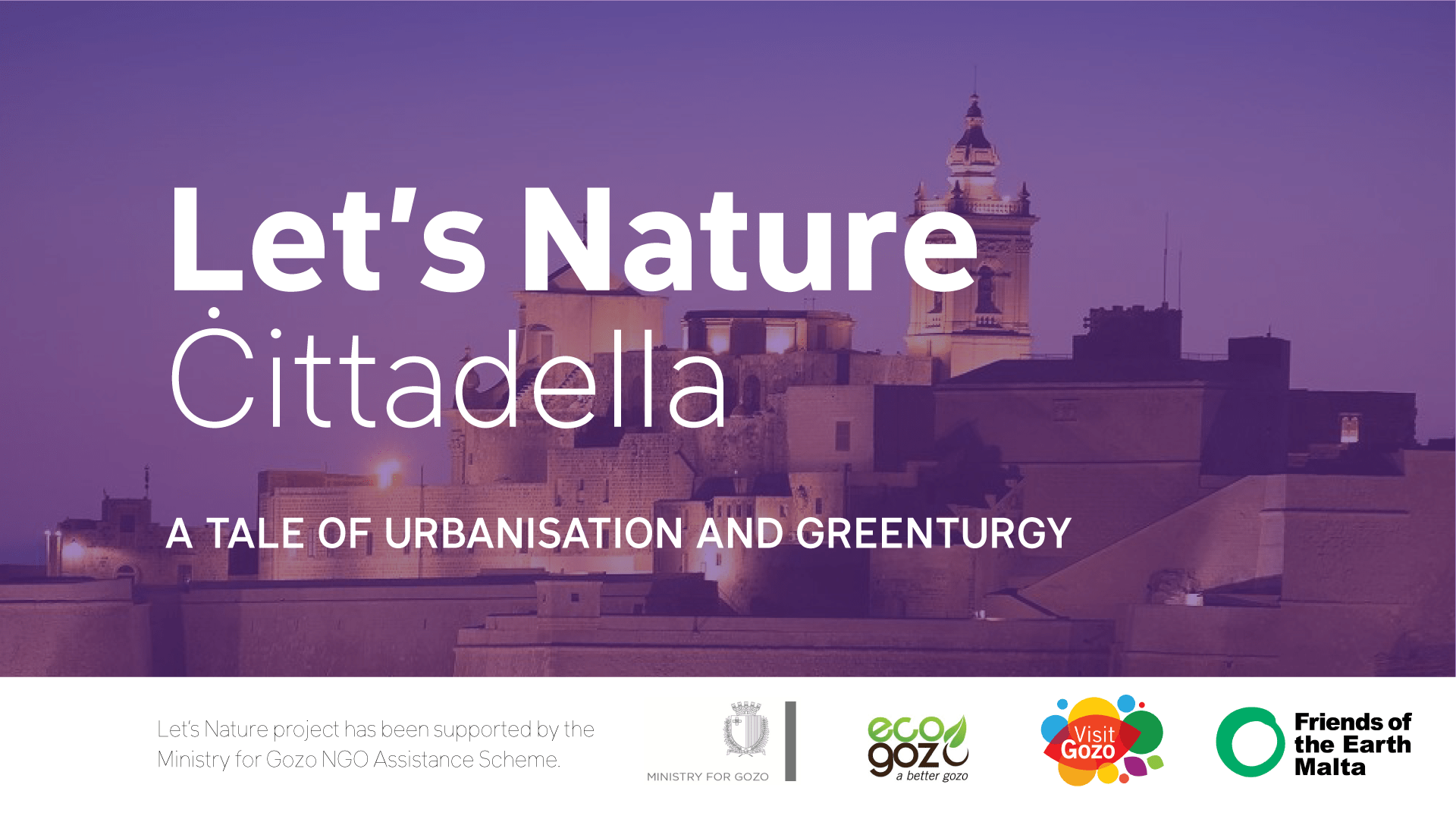 Let's Nature
Ċittadella

A TALE OF URBANISATION AND GREENTURGY

Let's Nature project has been supported by the Ministry for Gozo NGO Assistance Scheme.

MINISTRY FOR GOZO

eco gozo
a better gozo

Visit Gozo

Friends of the Earth Malta